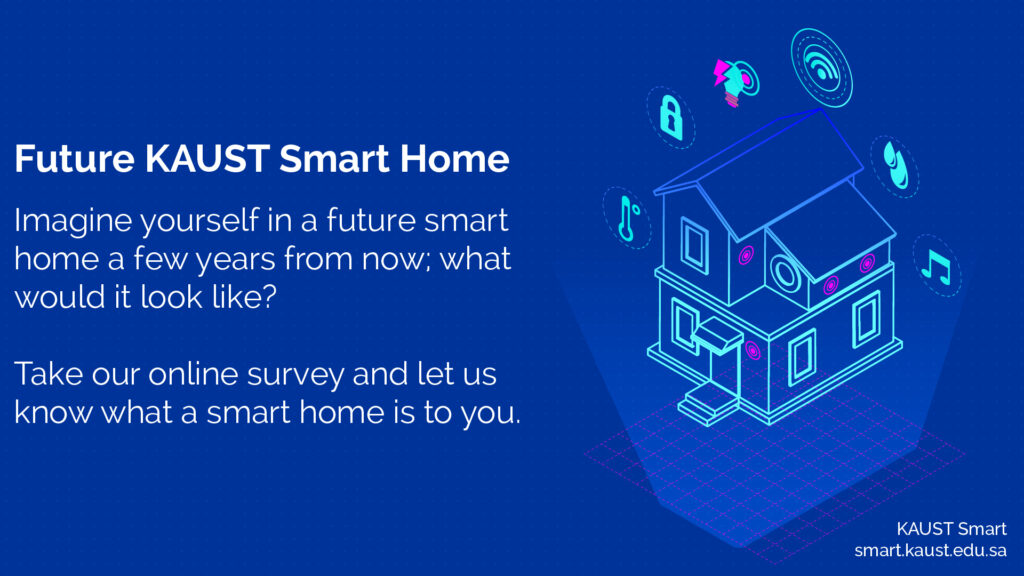 Future KAUST Smart Home

Imagine yourself in a future smart home a few years from now; what would it look like?

Take our online survey and let us know what a smart home is to you.

KAUST Smart
smart.kaust.edu.sa